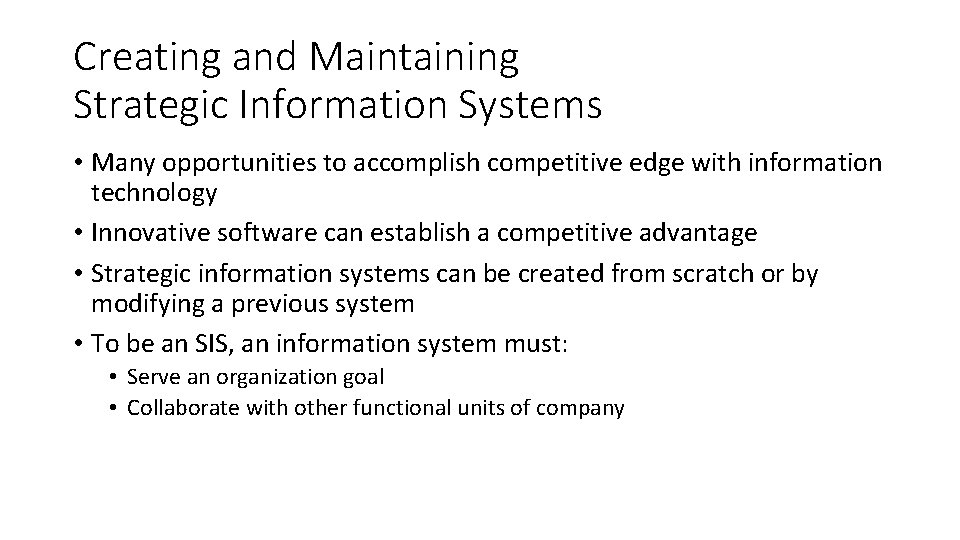 Creating and Maintaining
Strategic Information Systems

• Many opportunities to accomplish competitive edge with information technology
• Innovative software can establish a competitive advantage
• Strategic information systems can be created from scratch or by modifying a previous system
• To be an SIS, an information system must:
  • Serve an organization goal
  • Collaborate with other functional units of company